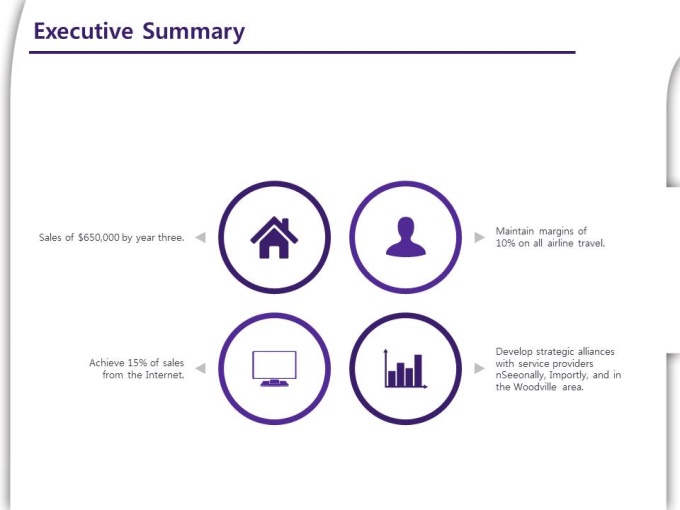 Executive Summary

Sales of $650,000 by year three.

Maintain margins of 10% on all airline travel.

Achieve 15% of sales from the Internet.

Develop strategic alliances with service providers nSeeonally, Importly, and in the Woodville area.